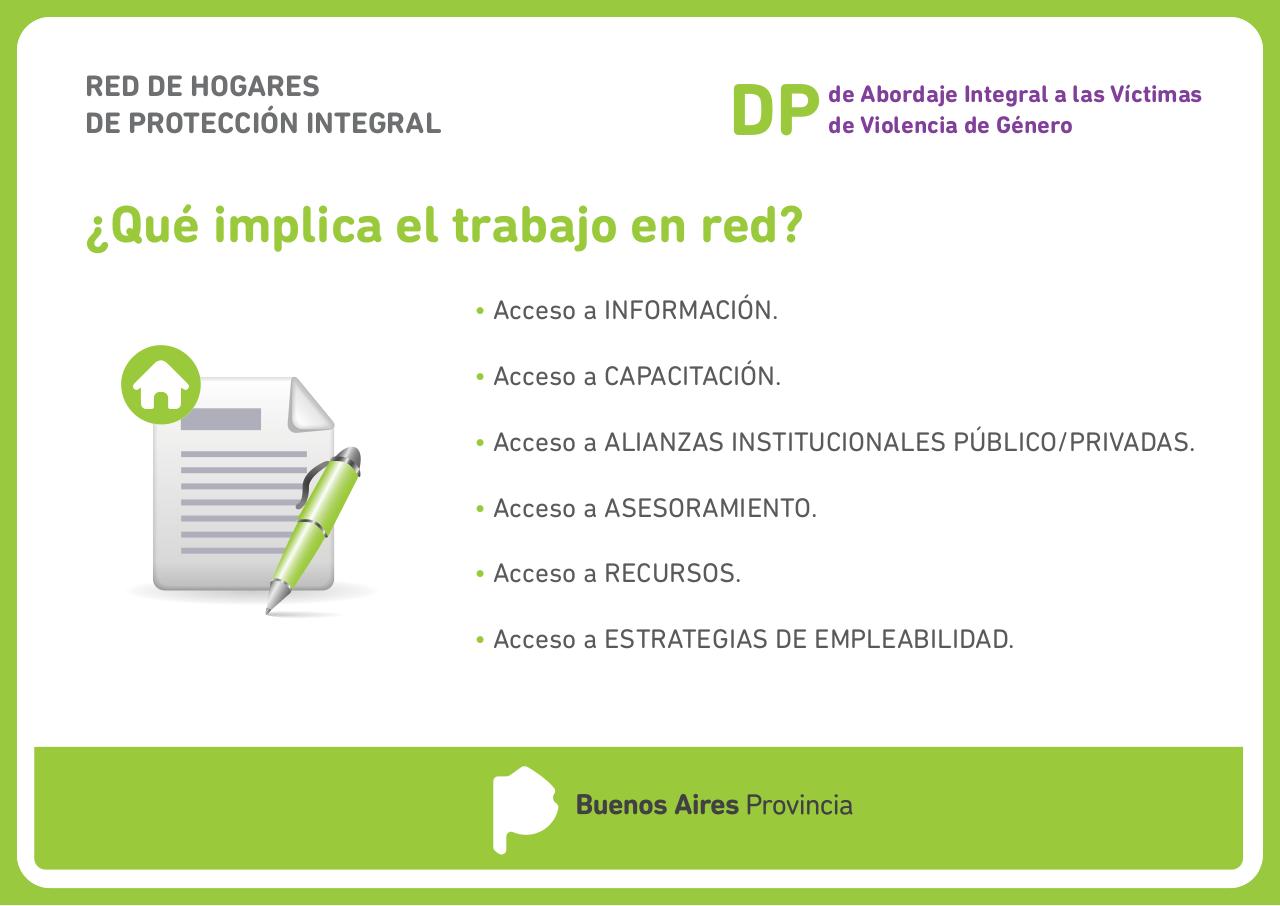 RED DE HOGARES
DE PROTECCIÓN INTEGRAL

DP de Abordaje Integral a las Víctimas de Violencia de Género

¿Qué implica el trabajo en red?

• Acceso a INFORMACIÓN.

• Acceso a CAPACITACIÓN.

• Acceso a ALIANZAS INSTITUCIONALES PÚBLICO/PRIVADAS.

• Acceso a ASESORAMIENTO.

• Acceso a RECURSOS.

• Acceso a ESTRATEGIAS DE EMPLEABILIDAD.

Buenos Aires Provincia